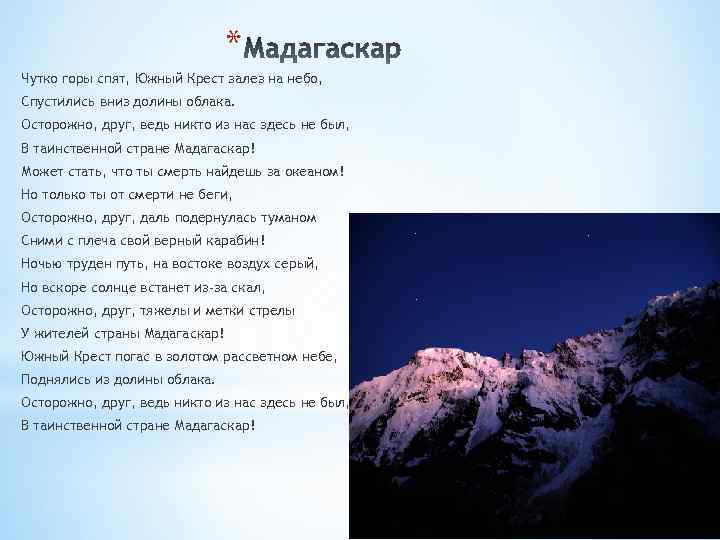 *Мадагаскар

Чутко горы спят, Южный Крест залез на небо,
Спустились вниз долины облака.
Осторожно, друг, ведь никто из нас здесь не был,
В таинственной стране Мадагаскар!
Может стать, что ты смерть найдешь за океаном!
Но только ты от смерти не беги,
Осторожно, друг, даль подернулась туманом
Сними с плеча свой верный карабин!
Ночью труден путь, на востоке воздух серый,
Но вскоре солнце встанет из-за скал,
Осторожно, друг, тяжелы и метки стрелы
У жителей страны Мадагаскар!
Южный Крест погас в золотом рассветном небе,
Поднялись из долины облака.
Осторожно, друг, ведь никто из нас здесь не был,
В таинственной стране Мадагаскар!